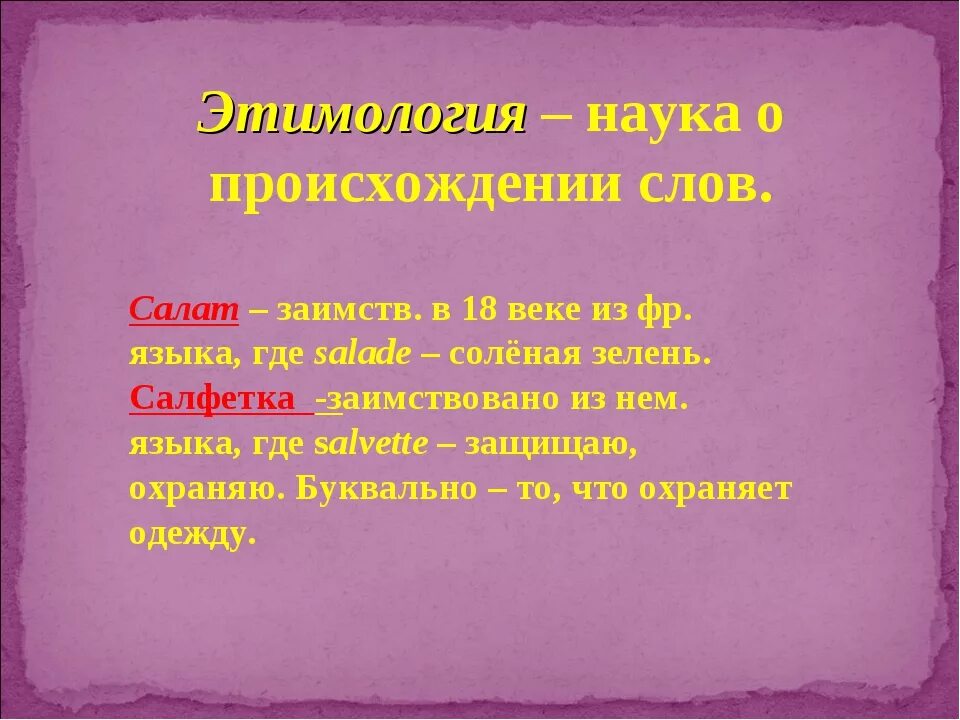 Этимология – наука о происхождении слов.

Салат – заимств. в 18 веке из фр. языка, где salade – солёная зелень. Салфетка -заимствовано из нем. языка, где salvette – защищаю, охраняю. Буквально – то, что охраняет одежду.